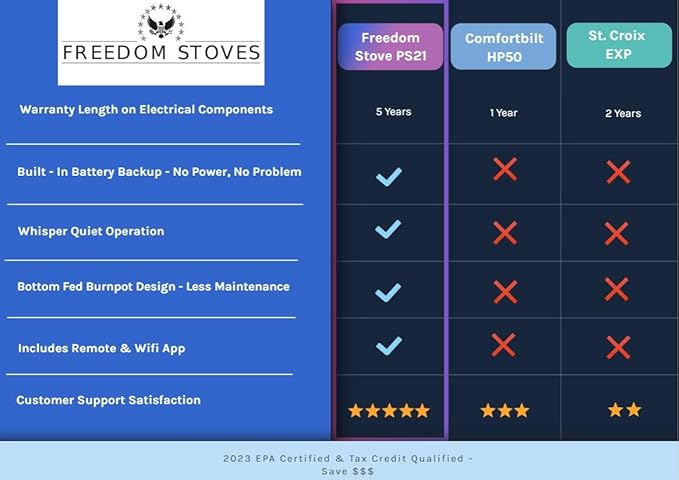 FREEDOM STOVES

| | Freedom Stove PS21 | Comfortbilt HP50 | St. Croix EXP |
|---|---|---|---|
| Warranty Length on Electrical Components | 5 Years | 1 Year | 2 Years |
| Built - In Battery Backup - No Power, No Problem | ✓ | ✗ | ✗ |
| Whisper Quiet Operation | ✓ | ✗ | ✗ |
| Bottom Fed Burnpot Design - Less Maintenance | ✓ | ✗ | ✗ |
| Includes Remote & Wifi App | ✓ | ✗ | ✗ |
| Customer Support Satisfaction | ★★★★★ | ★★★ | ★★ |

2023 EPA Certified & Tax Credit Qualified - Save $$$